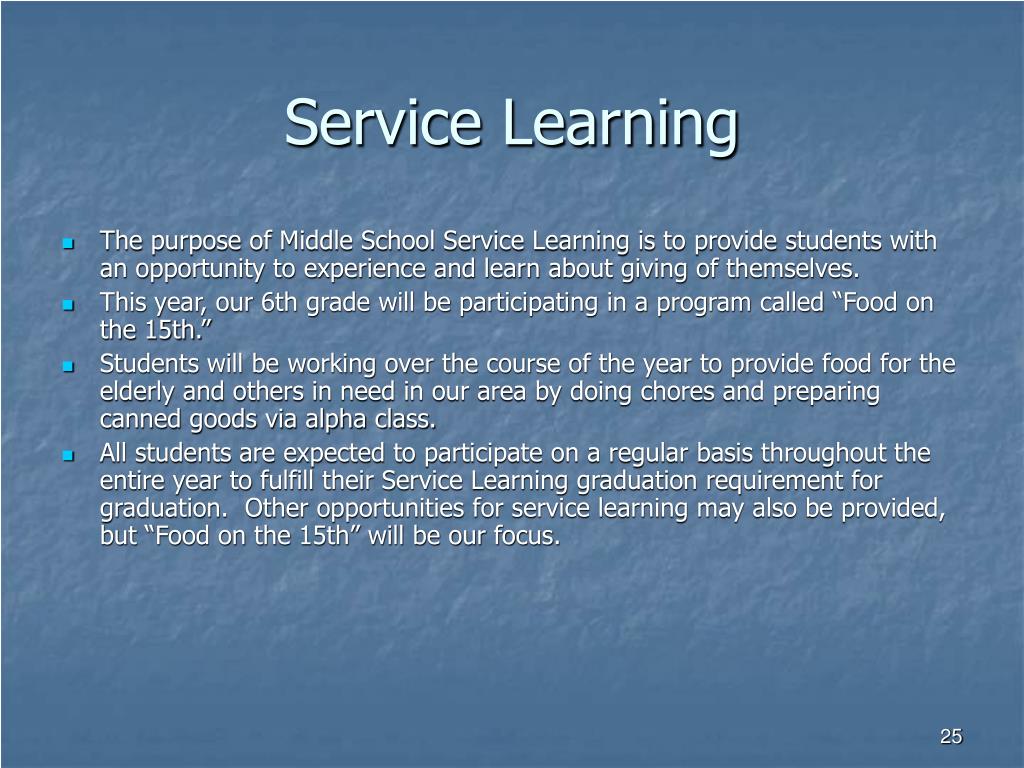 Service Learning

- The purpose of Middle School Service Learning is to provide students with an opportunity to experience and learn about giving of themselves.
- This year, our 6th grade will be participating in a program called “Food on the 15th.”
- Students will be working over the course of the year to provide food for the elderly and others in need in our area by doing chores and preparing canned goods via alpha class.
- All students are expected to participate on a regular basis throughout the entire year to fulfill their Service Learning graduation requirement for graduation.  Other opportunities for service learning may also be provided, but “Food on the 15th” will be our focus.

25